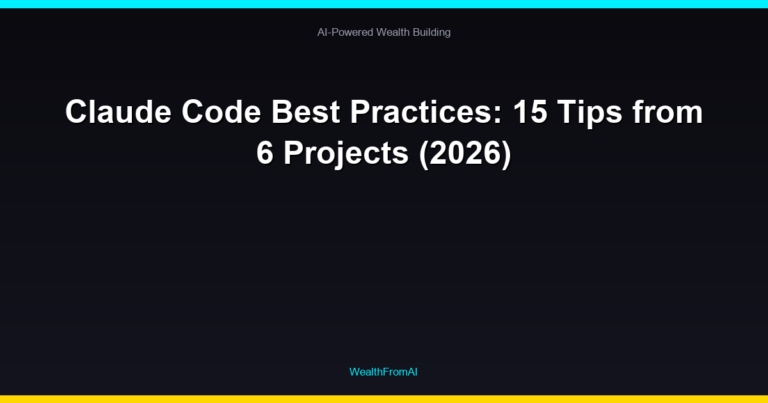 AI-Powered Wealth Building

Claude Code Best Practices: 15 Tips from 6 Projects (2026)

WealthFromAI